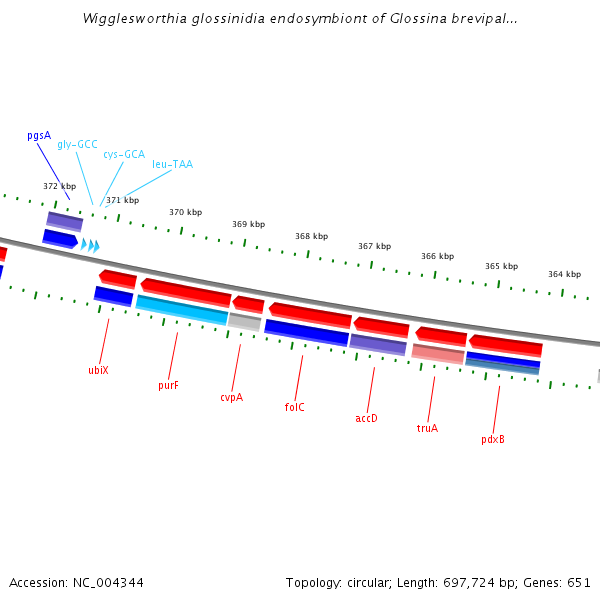 Wigglesworthia glossinidia endosymbiont of Glossina brevipal...

pgsA
gly-GCC
cys-GCA
leu-TAA
372 kbp
371 kbp
370 kbp
369 kbp
368 kbp
367 kbp
366 kbp
365 kbp
364 kbp

ubiX
purF
cvpA
folC
accD
truA
pdxB

Accession: NC_004344
Topology: circular; Length: 697,724 bp; Genes: 651